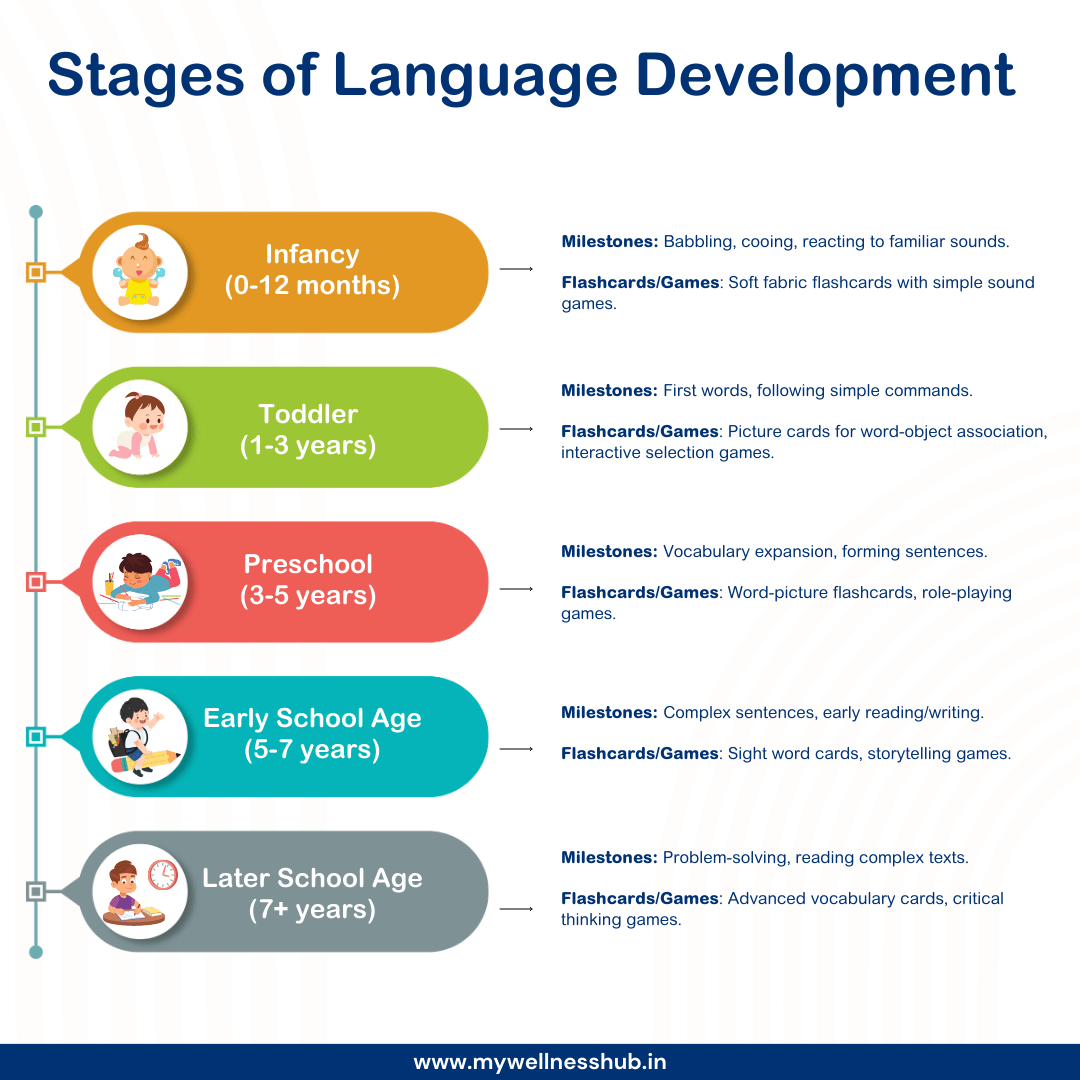 Stages of Language Development

Infancy
(0-12 months)

Milestones: Babbling, cooing, reacting to familiar sounds.

Flashcards/Games: Soft fabric flashcards with simple sound games.

Toddler
(1-3 years)

Milestones: First words, following simple commands.

Flashcards/Games: Picture cards for word-object association, interactive selection games.

Preschool
(3-5 years)

Milestones: Vocabulary expansion, forming sentences.

Flashcards/Games: Word-picture flashcards, role-playing games.

Early School Age
(5-7 years)

Milestones: Complex sentences, early reading/writing.

Flashcards/Games: Sight word cards, storytelling games.

Later School Age
(7+ years)

Milestones: Problem-solving, reading complex texts.

Flashcards/Games: Advanced vocabulary cards, critical thinking games.

www.mywellnesshub.in